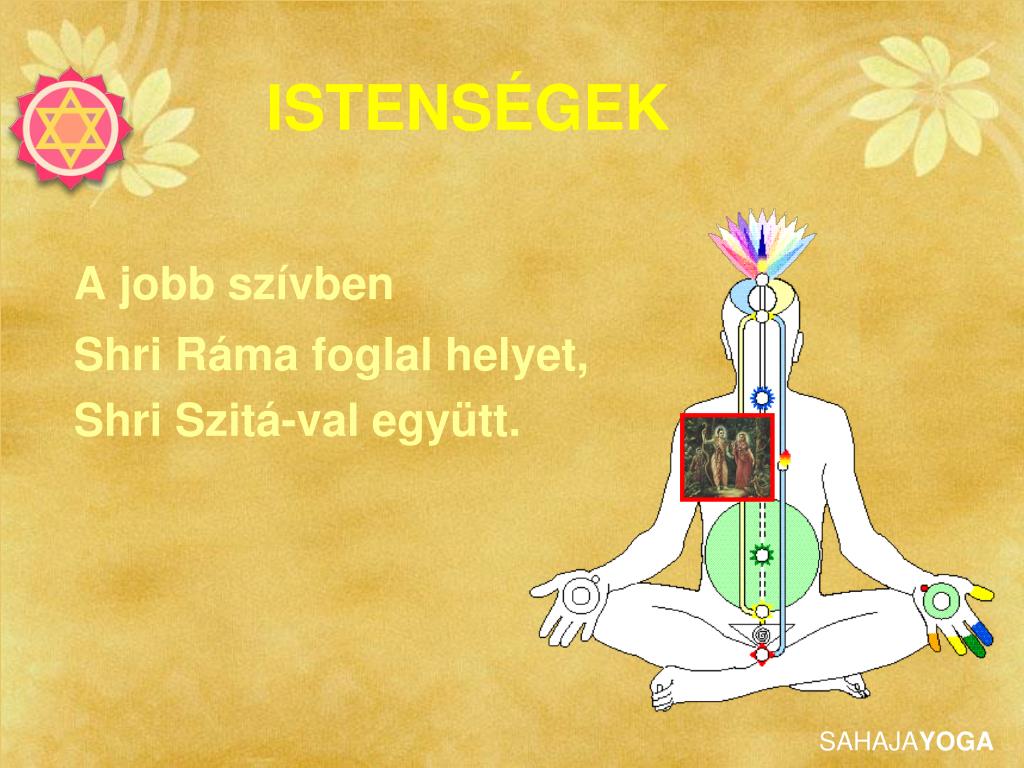 ISTENSÉGEK

A jobb szívben

Shri Ráma foglal helyet, Shri Szitá-val együtt.

SAHAJAYOGA